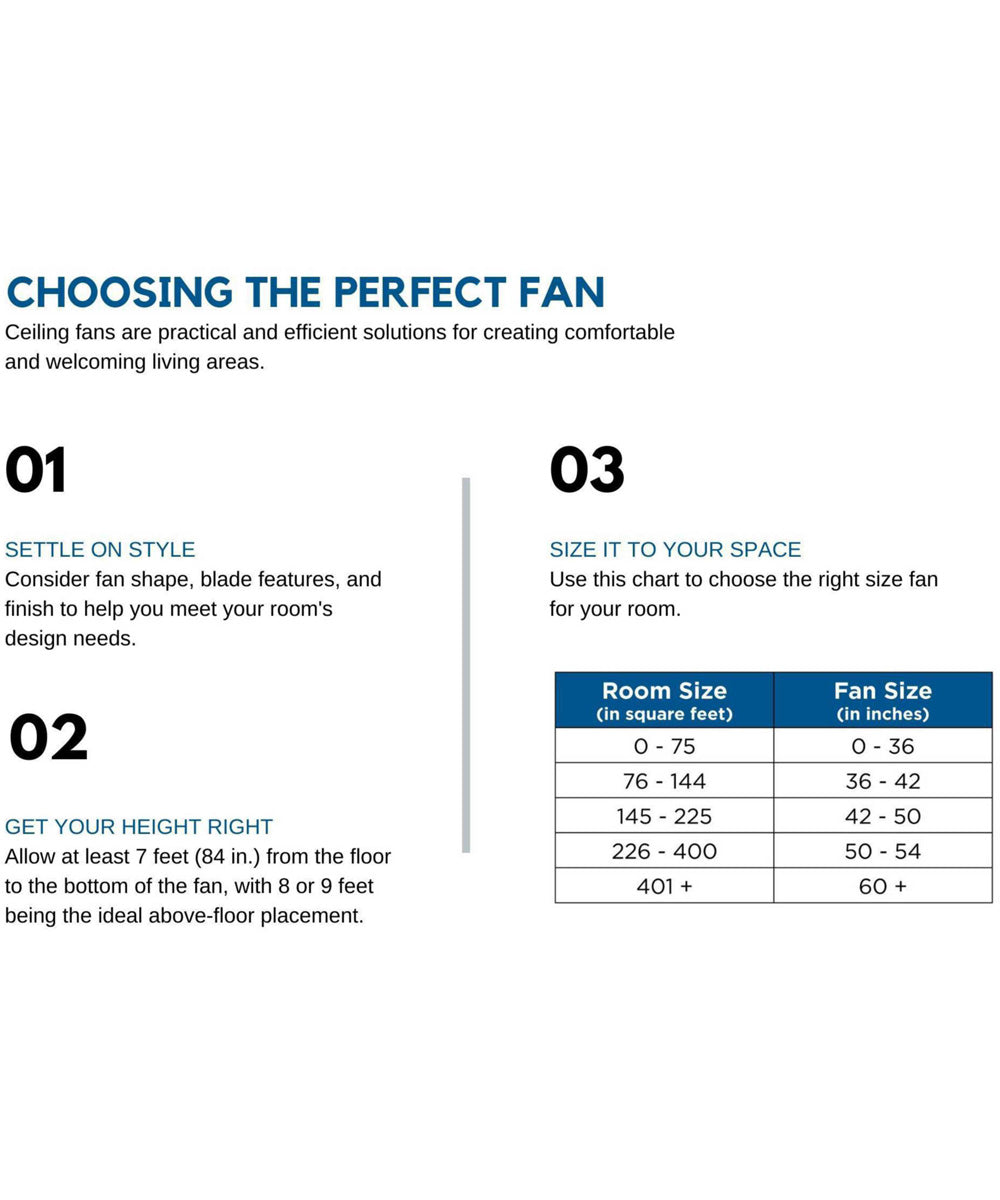 CHOOSING THE PERFECT FAN

Ceiling fans are practical and efficient solutions for creating comfortable and welcoming living areas.

01

SETTLE ON STYLE

Consider fan shape, blade features, and finish to help you meet your room's design needs.

02

GET YOUR HEIGHT RIGHT

Allow at least 7 feet (84 in.) from the floor to the bottom of the fan, with 8 or 9 feet being the ideal above-floor placement.

03

SIZE IT TO YOUR SPACE

Use this chart to choose the right size fan for your room.

| Room Size (in square feet) | Fan Size (in inches) |
|---|---|
| 0 - 75 | 0 - 36 |
| 76 - 144 | 36 - 42 |
| 145 - 225 | 42 - 50 |
| 226 - 400 | 50 - 54 |
| 401 + | 60 + |